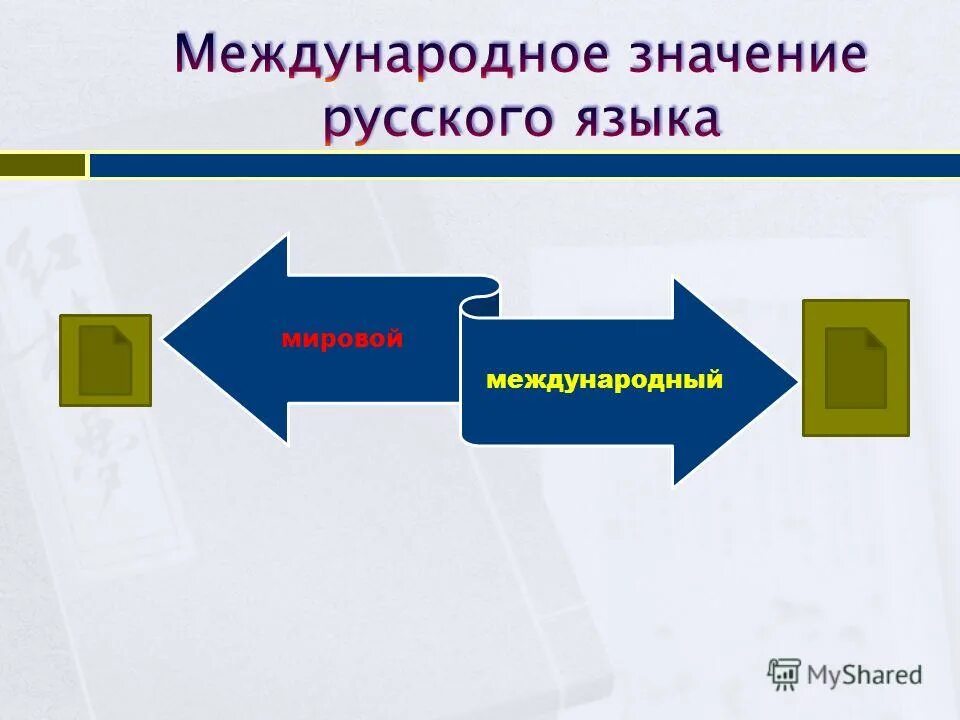 Международное значение русского языка

мировой

международный

MyShared